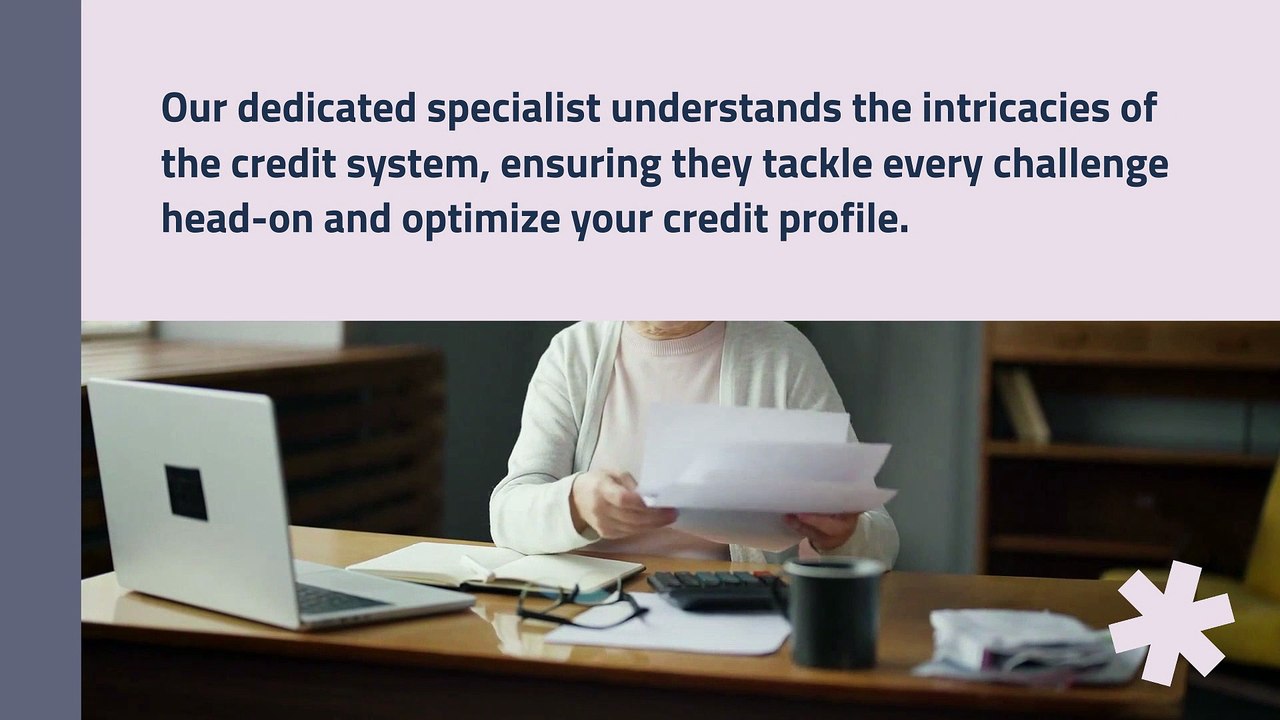 Our dedicated specialist understands the intricacies of the credit system, ensuring they tackle every challenge head-on and optimize your credit profile.